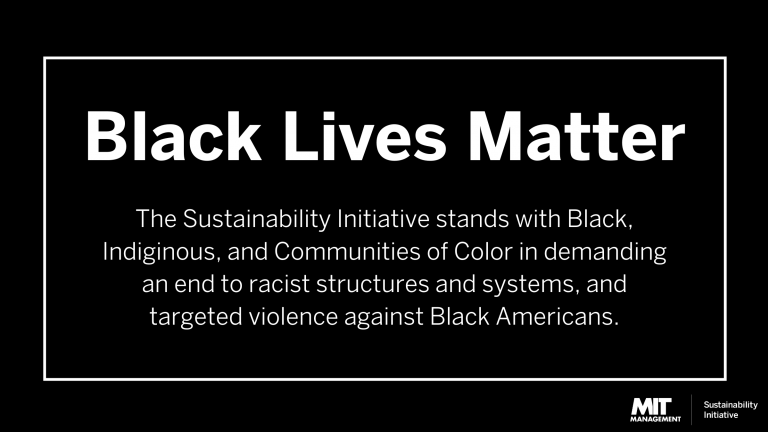 Black Lives Matter

The Sustainability Initiative stands with Black, Indiginous, and Communities of Color in demanding an end to racist structures and systems, and targeted violence against Black Americans.

MIT MANAGEMENT

Sustainability Initiative